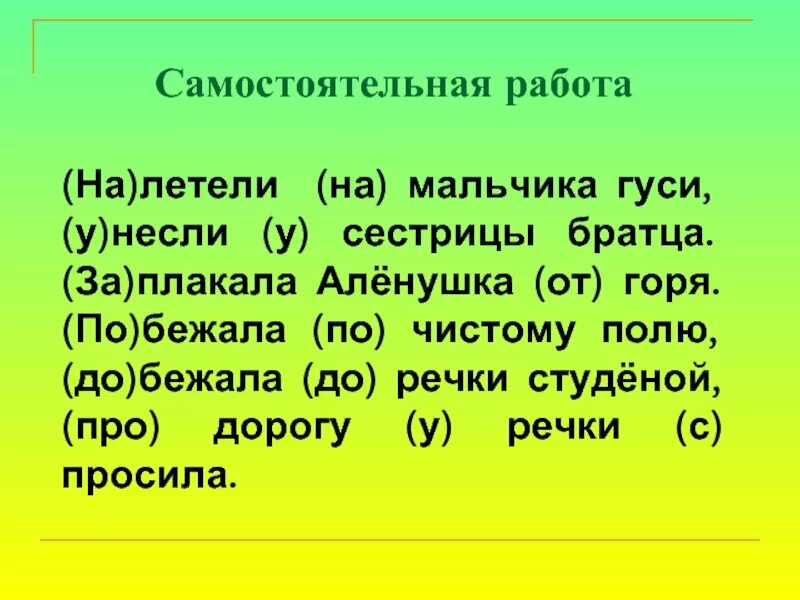 Самостоятельная работа

(На)летели (на) мальчика гуси, (у)несли (у) сестрицы братца. (За)плакала Алёнушка (от) горя. (По)бежала (по) чистому полю, (до)бежала (до) речки студёной, (про) дорогу (у) речки (с) просила.